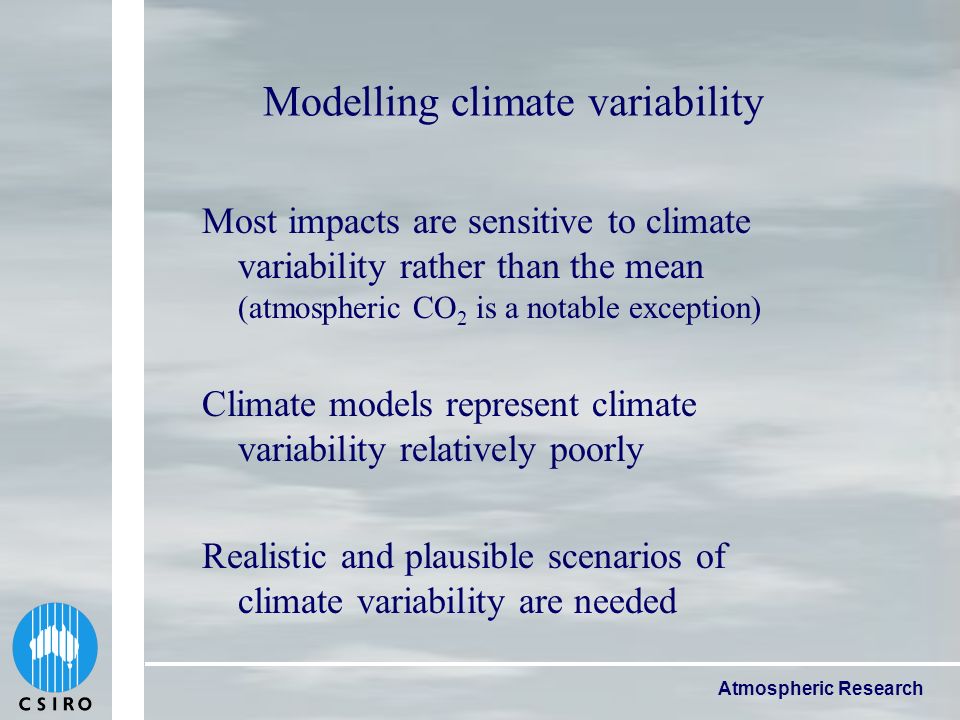 Modelling climate variability

Most impacts are sensitive to climate variability rather than the mean (atmospheric $CO_2$ is a notable exception)

Climate models represent climate variability relatively poorly

Realistic and plausible scenarios of climate variability are needed

CSIRO

Atmospheric Research